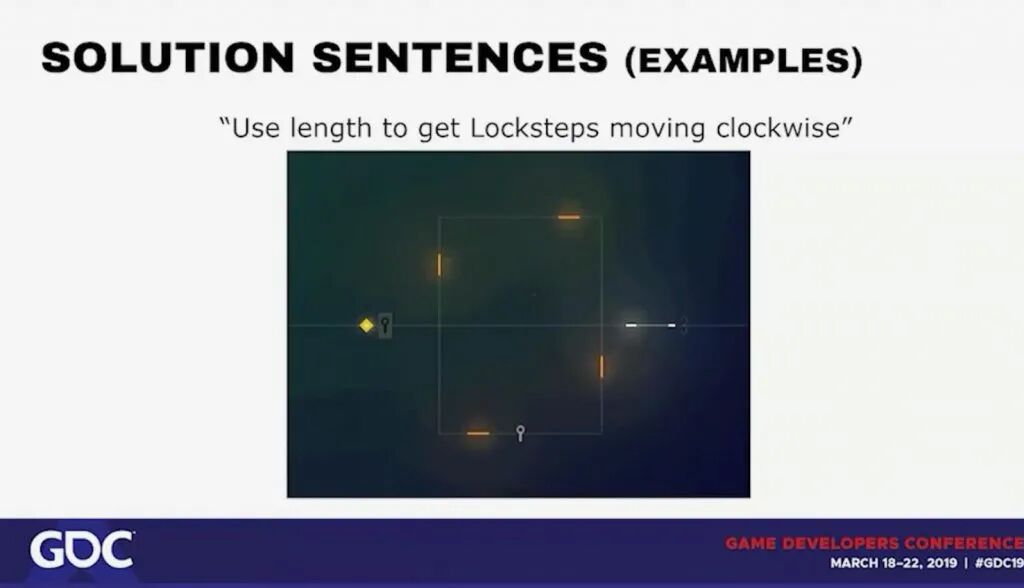 SOLUTION SENTENCES (EXAMPLES)

"Use length to get Locksteps moving clockwise"

GDC

GAME DEVELOPERS CONFERENCE
MARCH 18–22, 2019 | #GDC19